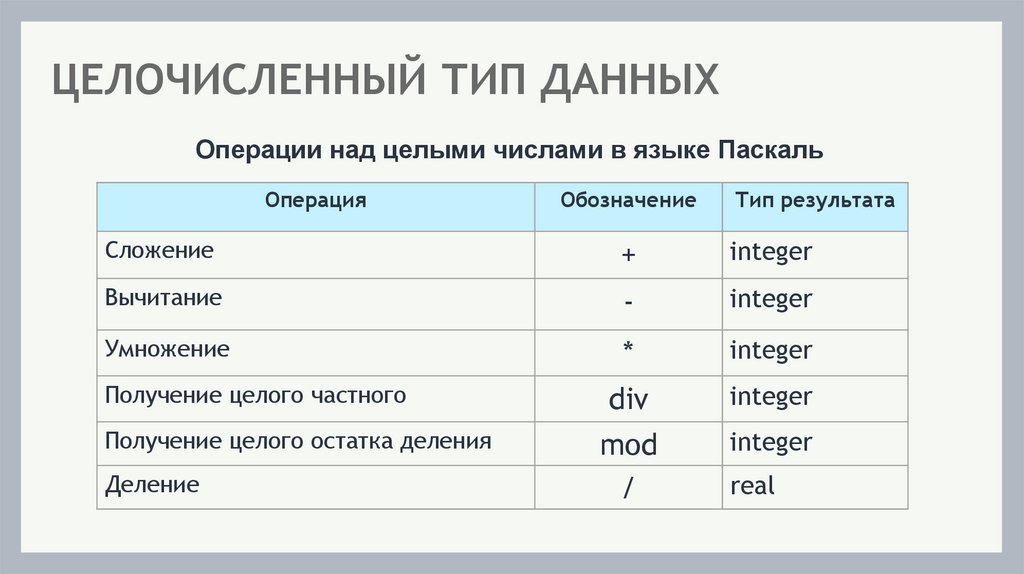 ЦЕЛОЧИСЛЕННЫЙ ТИП ДАННЫХ

Операции над целыми числами в языке Паскаль

| Операция | Обозначение | Тип результата |
|---|---|---|
| Сложение | + | integer |
| Вычитание | - | integer |
| Умножение | * | integer |
| Получение целого частного | div | integer |
| Получение целого остатка деления | mod | integer |
| Деление | / | real |